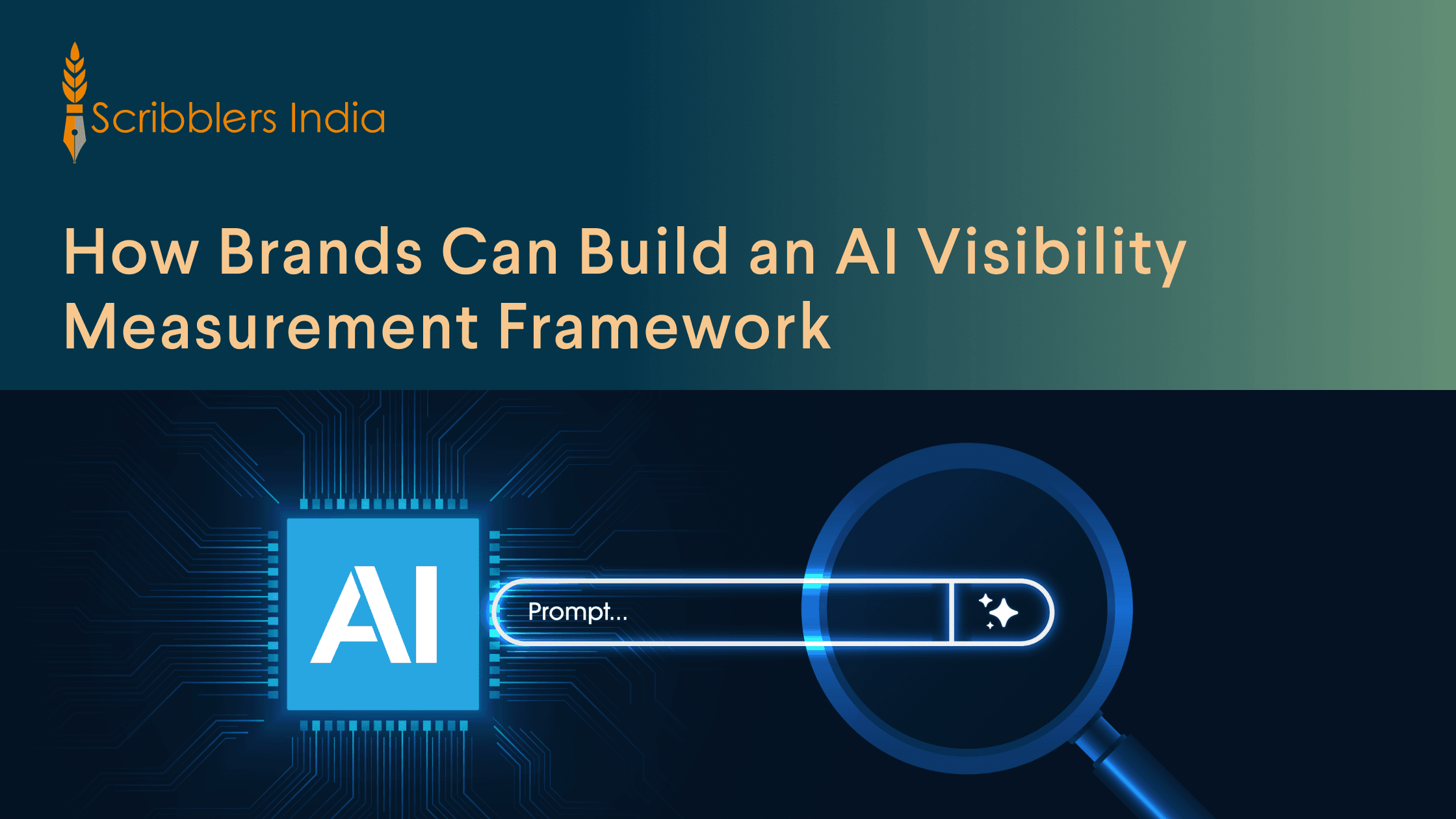 Scribblers India

How Brands Can Build an AI Visibility Measurement Framework

AI

Prompt...